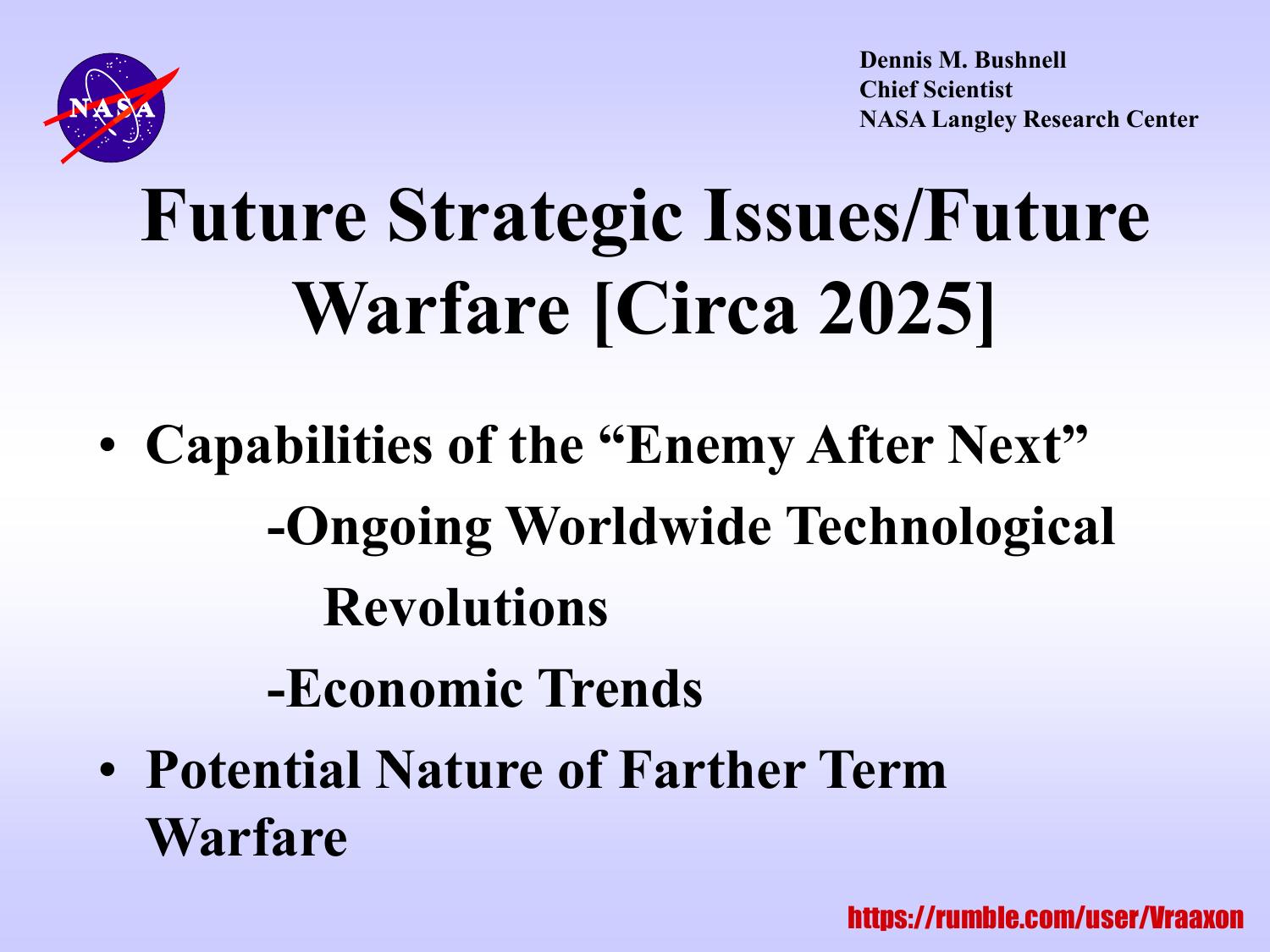 NASA

Dennis M. Bushnell
Chief Scientist
NASA Langley Research Center

Future Strategic Issues/Future Warfare [Circa 2025]

• Capabilities of the “Enemy After Next”
-Ongoing Worldwide Technological Revolutions
-Economic Trends
• Potential Nature of Farther Term Warfare

https://rumble.com/user/Vraaxon